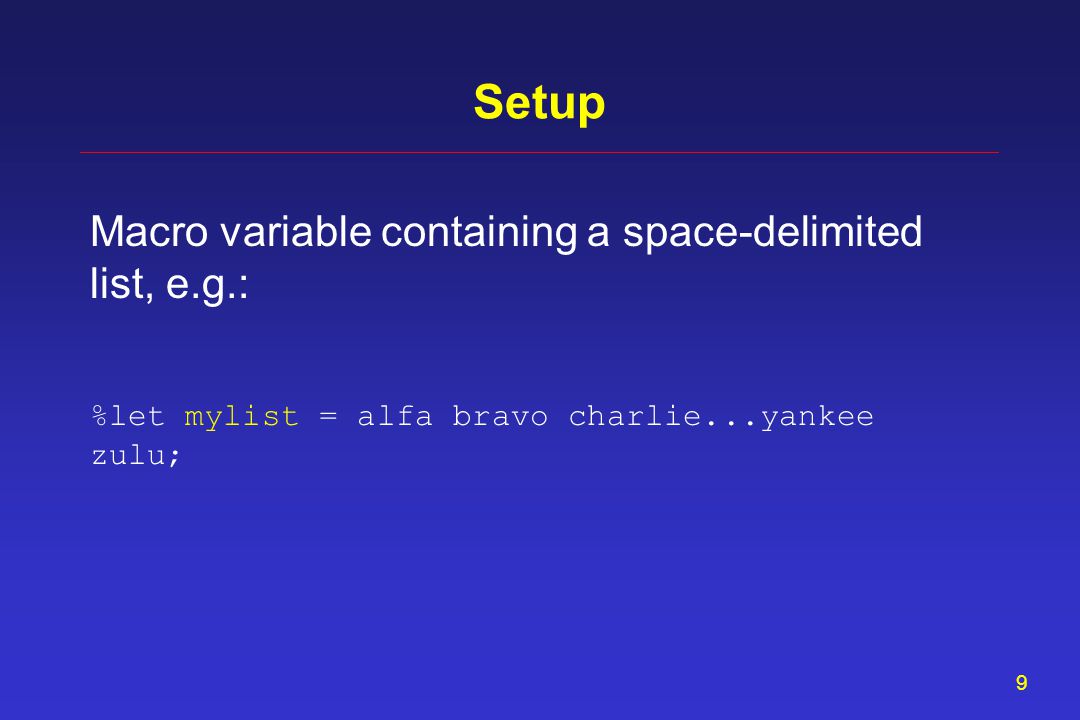 Setup

Macro variable containing a space-delimited list, e.g.:

%let mylist = alfa bravo charlie...yankee zulu;

9